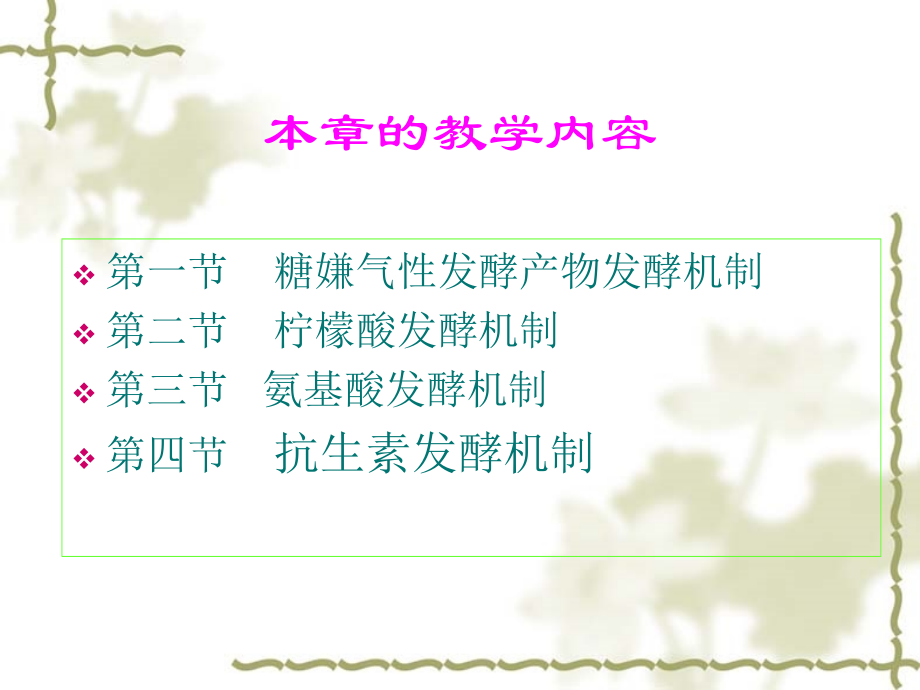 本章的教学内容

❖ 第一节　糖嫌气性发酵产物发酵机制
❖ 第二节　柠檬酸发酵机制
❖ 第三节　氨基酸发酵机制
❖ 第四节　抗生素发酵机制